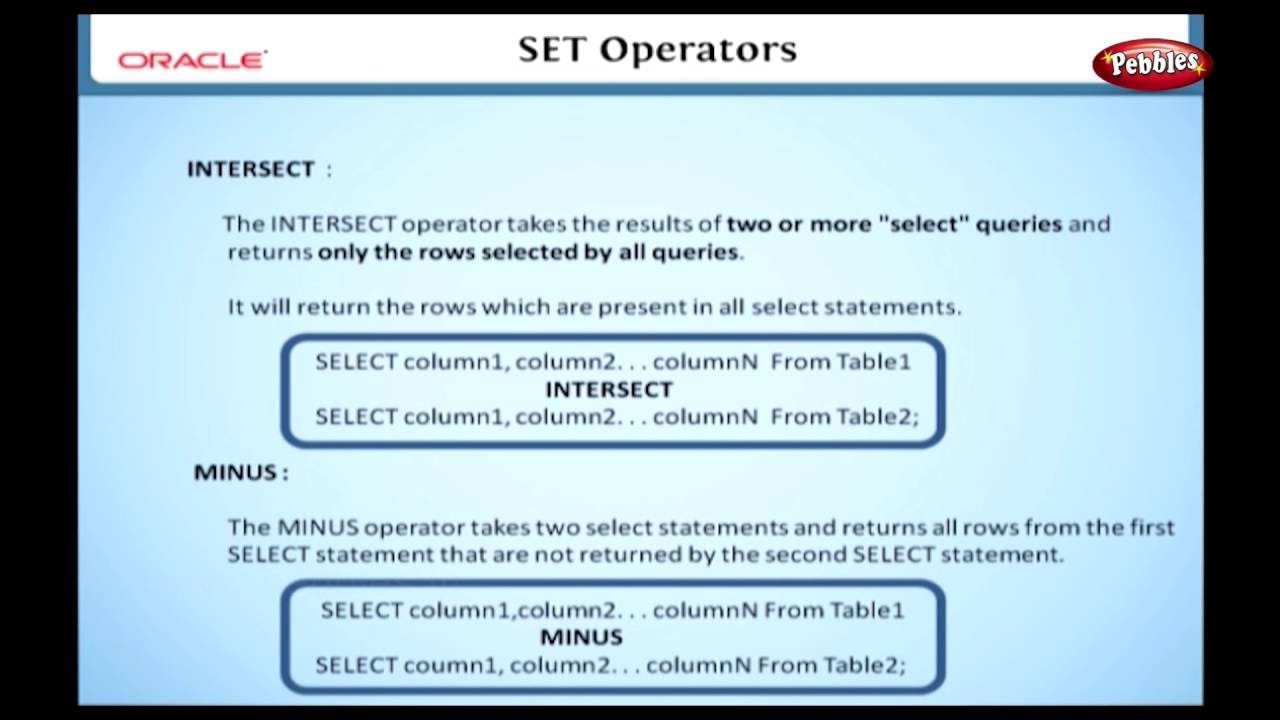 ORACLE

SET Operators

Pebbles

INTERSECT :

The INTERSECT operator takes the results of two or more "select" queries and returns only the rows selected by all queries.

It will return the rows which are present in all select statements.

SELECT column1, column2. . . columnN From Table1
INTERSECT
SELECT column1, column2. . . columnN From Table2;

MINUS :

The MINUS operator takes two select statements and returns all rows from the first SELECT statement that are not returned by the second SELECT statement.

SELECT column1,column2. . . columnN From Table1
MINUS
SELECT coumn1, column2. . . columnN From Table2;